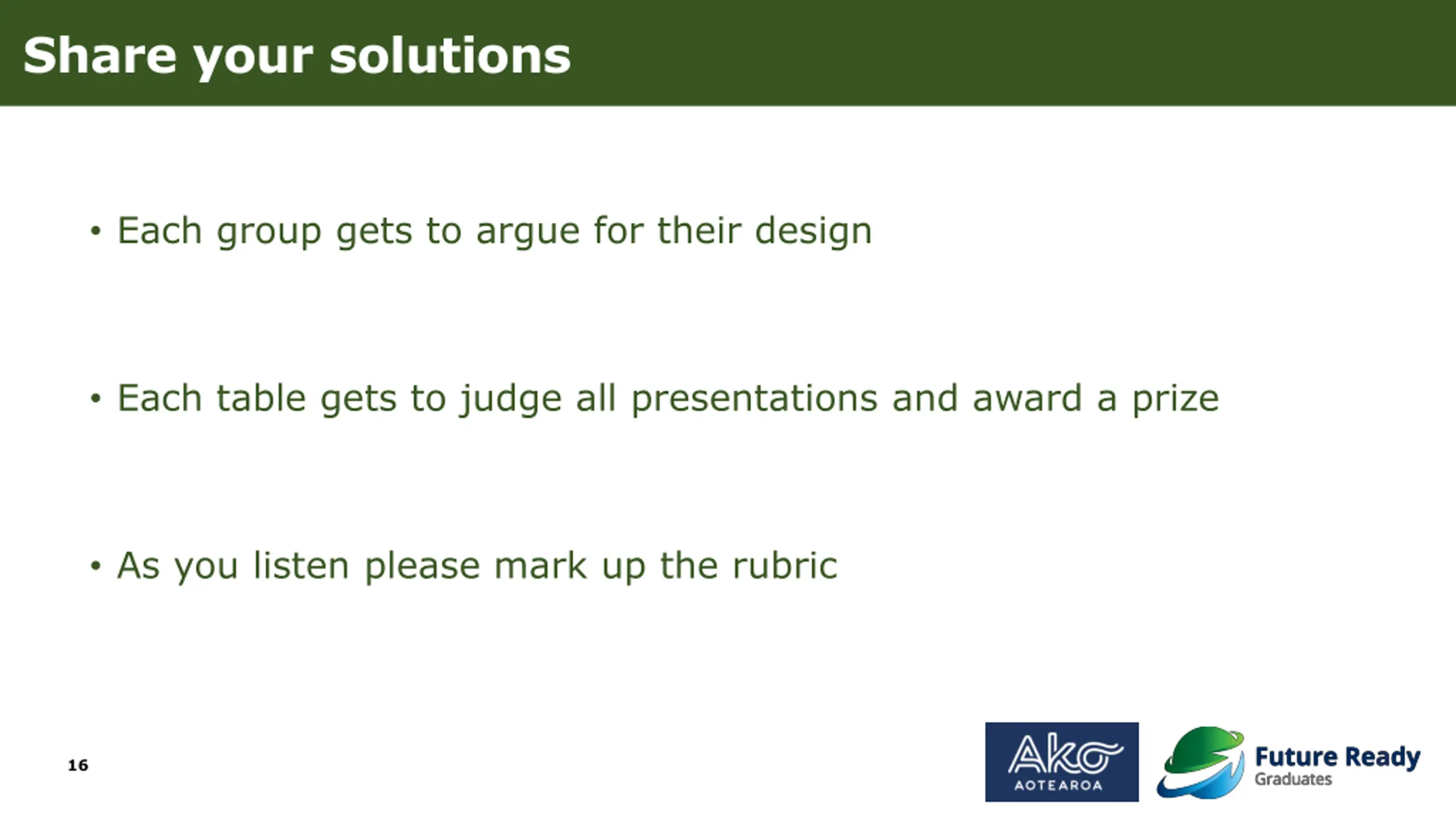 Share your solutions

• Each group gets to argue for their design

• Each table gets to judge all presentations and award a prize

• As you listen please mark up the rubric

16

Ako AOTEAROA

Future Ready Graduates